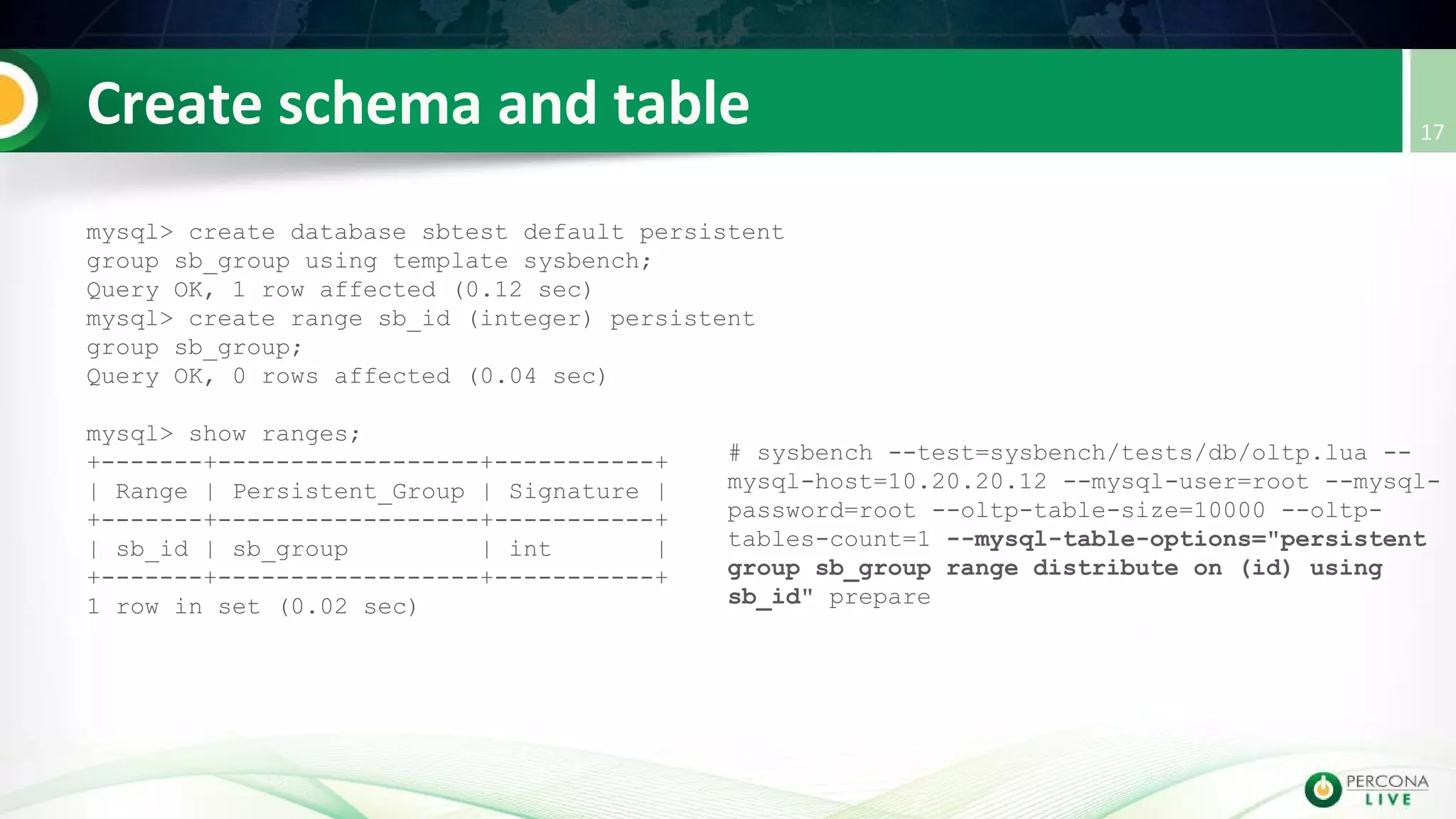 Create schema and table

17

mysql> create database sbtest default persistent group sb_group using template sysbench;
Query OK, 1 row affected (0.12 sec)
mysql> create range sb_id (integer) persistent group sb_group;
Query OK, 0 rows affected (0.04 sec)

mysql> show ranges;
+-------+------------------+-----------+
| Range | Persistent_Group | Signature |
+-------+------------------+-----------+
| sb_id | sb_group         | int       |
+-------+------------------+-----------+
1 row in set (0.02 sec)

# sysbench --test=sysbench/tests/db/oltp.lua --mysql-host=10.20.20.12 --mysql-user=root --mysql-password=root --oltp-table-size=10000 --oltp-tables-count=1 --mysql-table-options="persistent group sb_group range distribute on (id) using sb_id" prepare

PERCONA LIVE